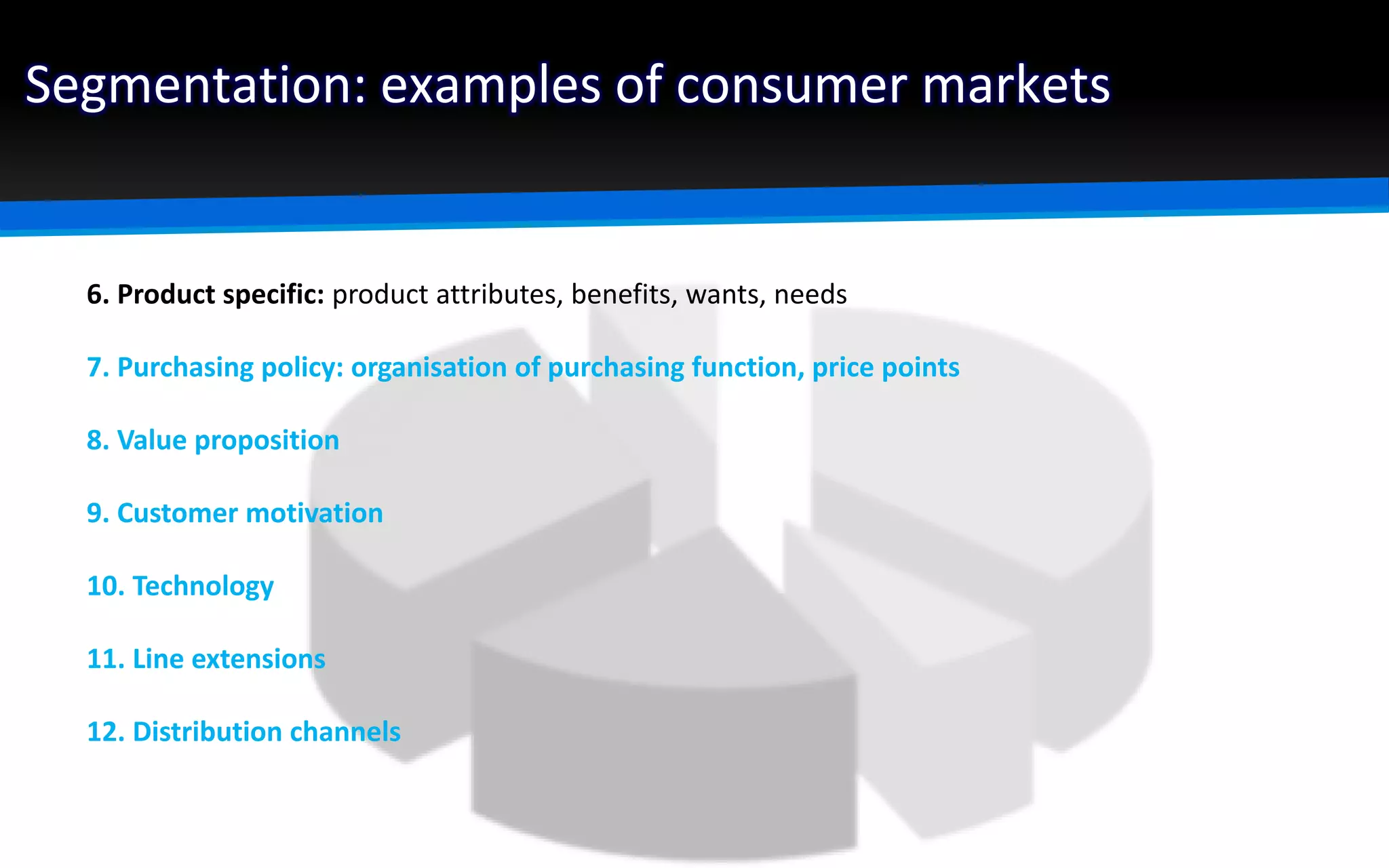 Segmentation: examples of consumer markets

6. Product specific: product attributes, benefits, wants, needs

7. Purchasing policy: organisation of purchasing function, price points

8. Value proposition

9. Customer motivation

10. Technology

11. Line extensions

12. Distribution channels